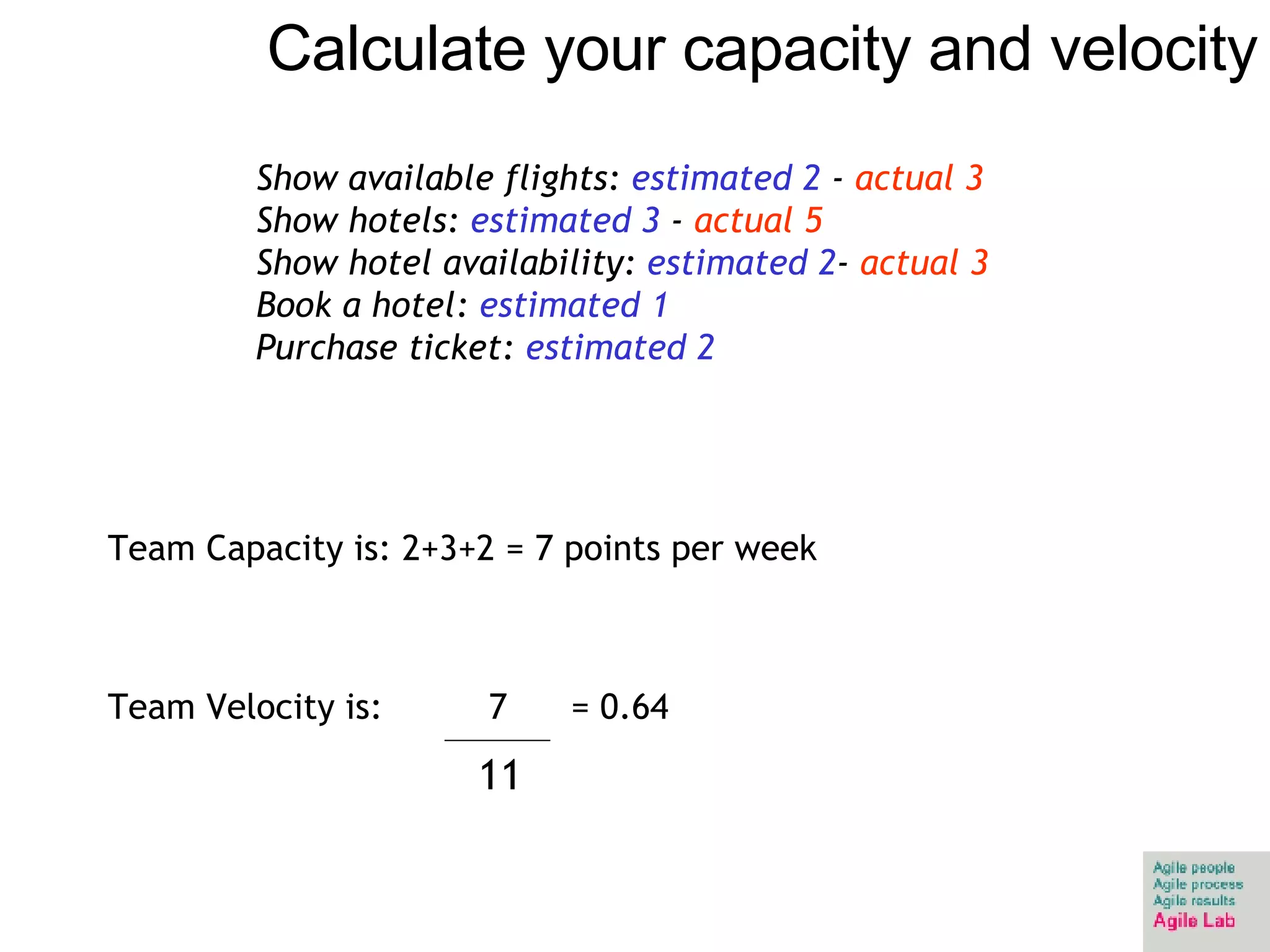 Calculate your capacity and velocity

Show available flights: estimated 2 - actual 3
Show hotels: estimated 3 - actual 5
Show hotel availability: estimated 2- actual 3
Book a hotel: estimated 1
Purchase ticket: estimated 2

Team Capacity is: 2+3+2 = 7 points per week

Team Velocity is: $\frac{7}{11}$ = 0.64

Agile people
Agile process
Agile results
Agile Lab